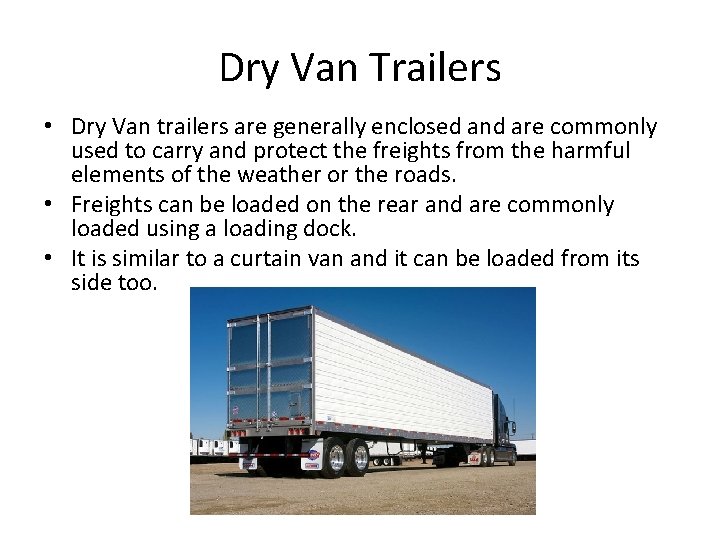 Dry Van Trailers

• Dry Van trailers are generally enclosed and are commonly used to carry and protect the freights from the harmful elements of the weather or the roads.
• Freights can be loaded on the rear and are commonly loaded using a loading dock.
• It is similar to a curtain van and it can be loaded from its side too.